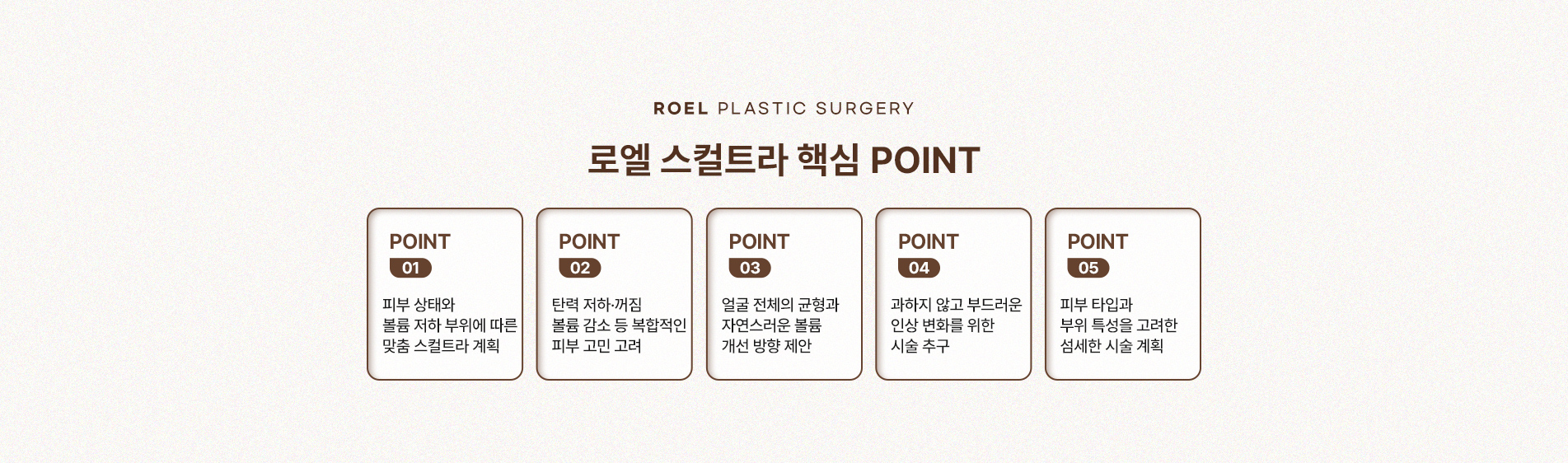 ROEL PLASTIC SURGERY

로엘 스컬트라 핵심 POINT

POINT
01
피부 상태와
볼륨 저하 부위에 따른
맞춤 스컬트라 계획

POINT
02
탄력 저하·꺼짐
볼륨 감소 등 복합적인
피부 고민 고려

POINT
03
얼굴 전체의 균형과
자연스러운 볼륨
개선 방향 제안

POINT
04
과하지 않고 부드러운
인상 변화를 위한
시술 추구

POINT
05
피부 타입과
부위 특성을 고려한
섬세한 시술 계획